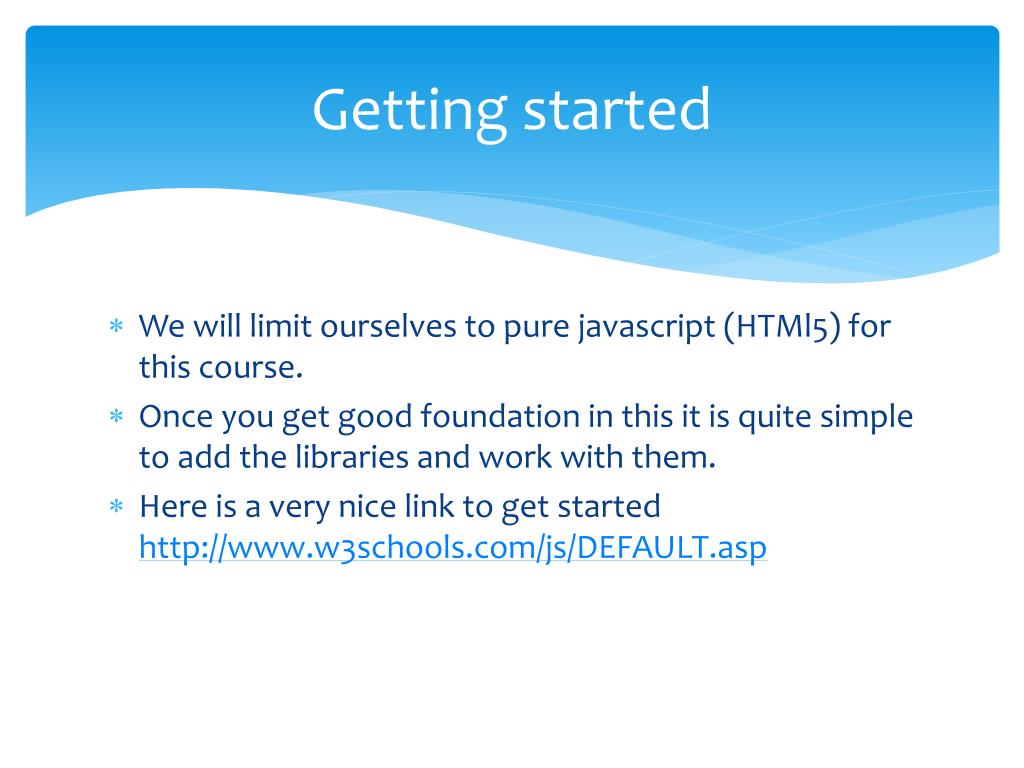 Getting started

* We will limit ourselves to pure javascript (HTMl5) for this course.
* Once you get good foundation in this it is quite simple to add the libraries and work with them.
* Here is a very nice link to get started http://www.w3schools.com/js/DEFAULT.asp